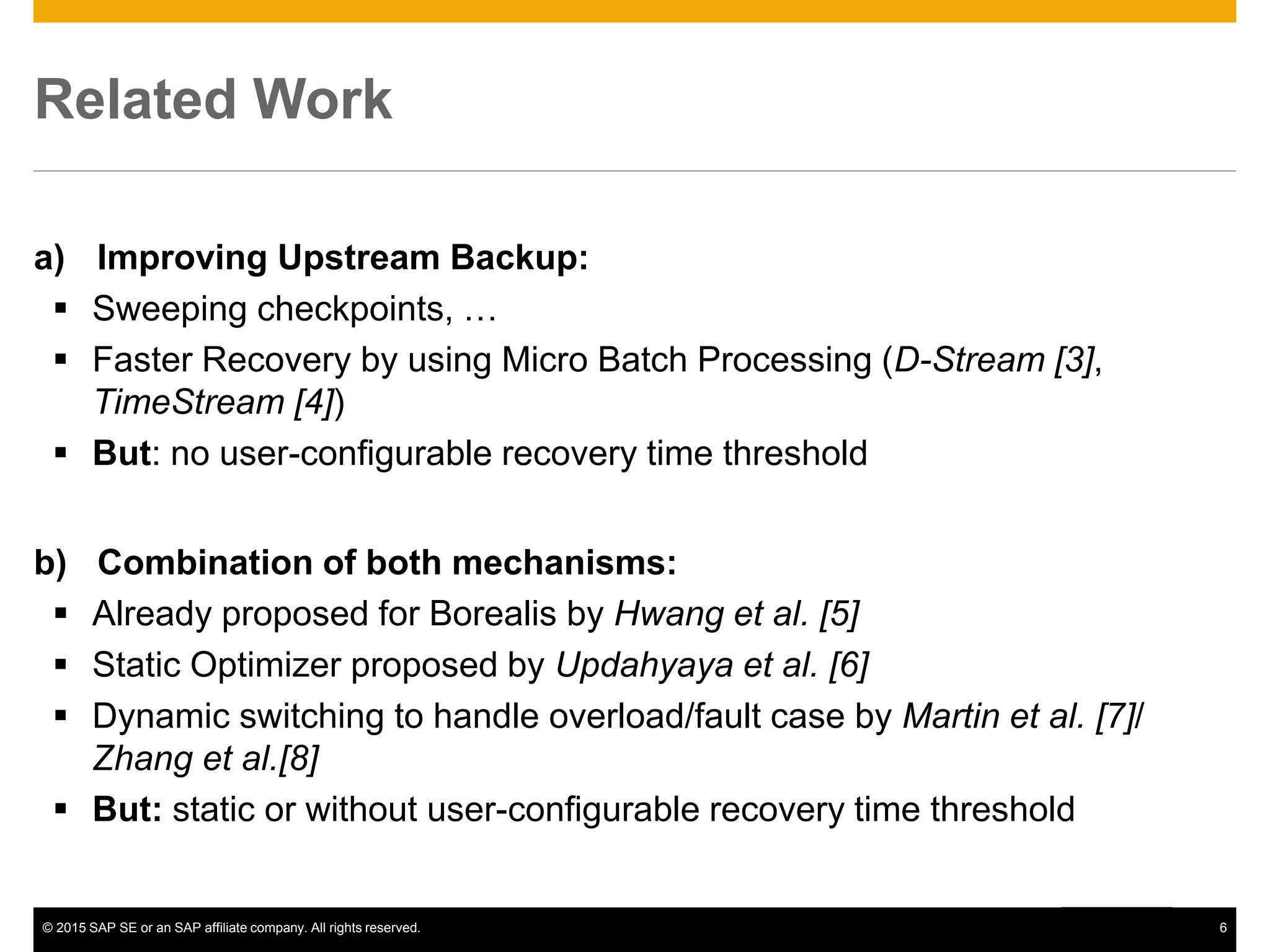 Related Work

a) Improving Upstream Backup:

▪ Sweeping checkpoints, …

▪ Faster Recovery by using Micro Batch Processing (D-Stream [3], TimeStream [4])

▪ But: no user-configurable recovery time threshold

b) Combination of both mechanisms:

▪ Already proposed for Borealis by Hwang et al. [5]

▪ Static Optimizer proposed by Updahyaya et al. [6]

▪ Dynamic switching to handle overload/fault case by Martin et al. [7]/ Zhang et al.[8]

▪ But: static or without user-configurable recovery time threshold

© 2015 SAP SE or an SAP affiliate company. All rights reserved. 6